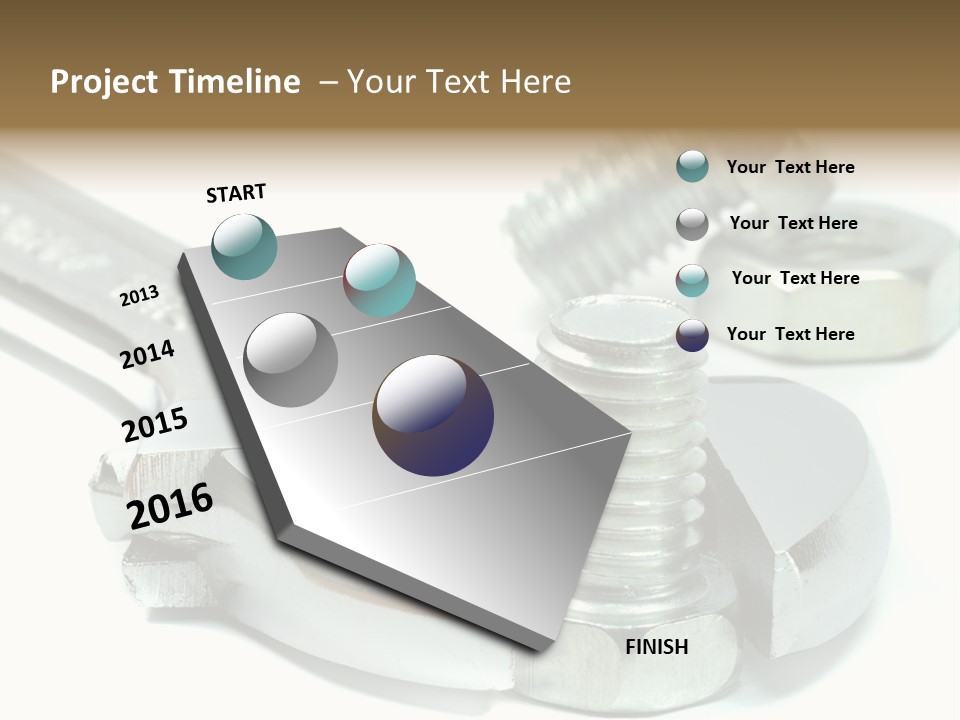 Project Timeline – Your Text Here

START

2013

2014

2015

2016

FINISH

Your Text Here

Your Text Here

Your Text Here

Your Text Here